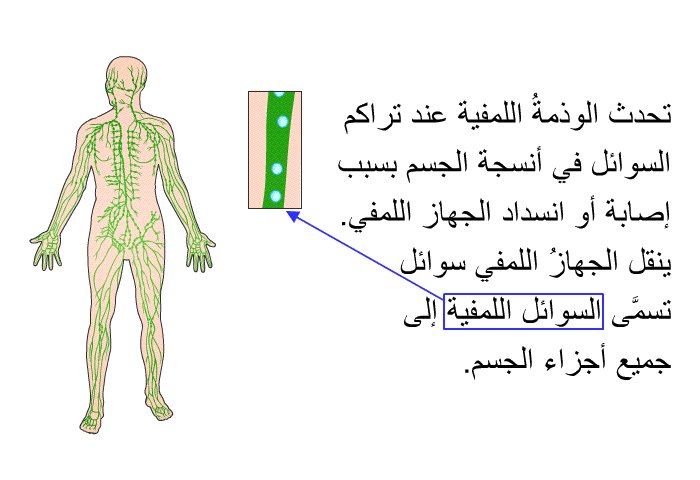 تحدث الوذمةُ اللمفية عند تراكم السوائل في أنسجة الجسم بسبب إصابة أو انسداد الجهاز اللمفي. ينقل الجهازُ اللمفي سوائل تسمَّى السوائل اللمفية إلى جميع أجزاء الجسم.